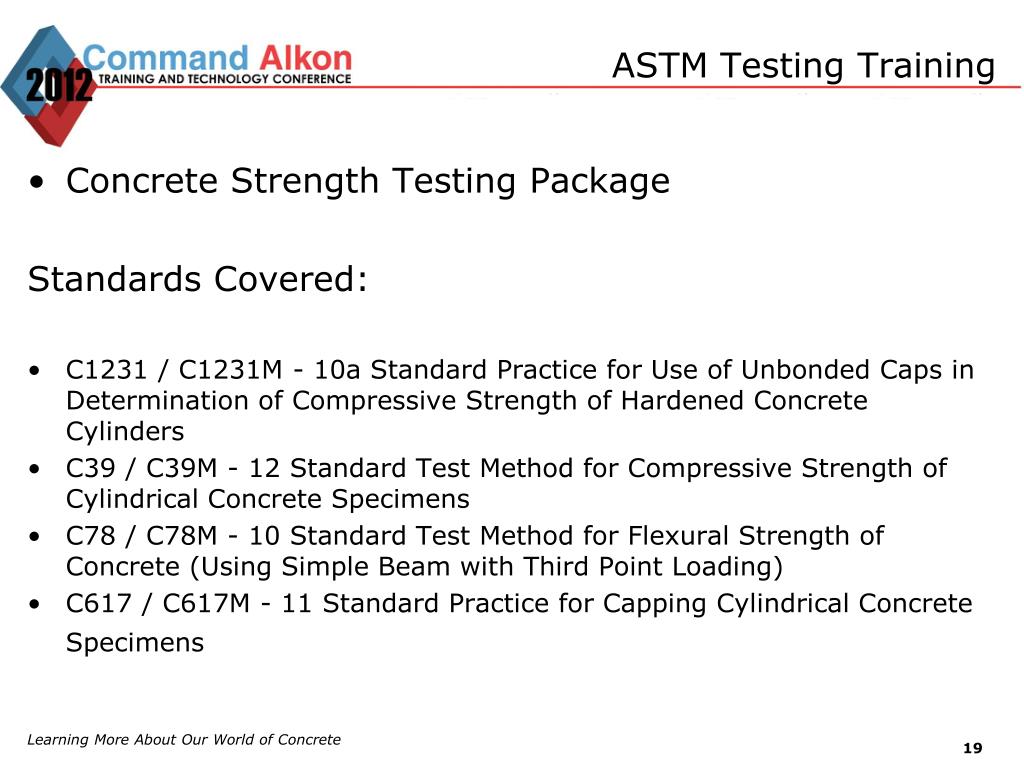 2012 Command Alkon TRAINING AND TECHNOLOGY CONFERENCE

ASTM Testing Training

• Concrete Strength Testing Package

Standards Covered:

• C1231 / C1231M - 10a Standard Practice for Use of Unbonded Caps in Determination of Compressive Strength of Hardened Concrete Cylinders
• C39 / C39M - 12 Standard Test Method for Compressive Strength of Cylindrical Concrete Specimens
• C78 / C78M - 10 Standard Test Method for Flexural Strength of Concrete (Using Simple Beam with Third Point Loading)
• C617 / C617M - 11 Standard Practice for Capping Cylindrical Concrete Specimens

Learning More About Our World of Concrete

19